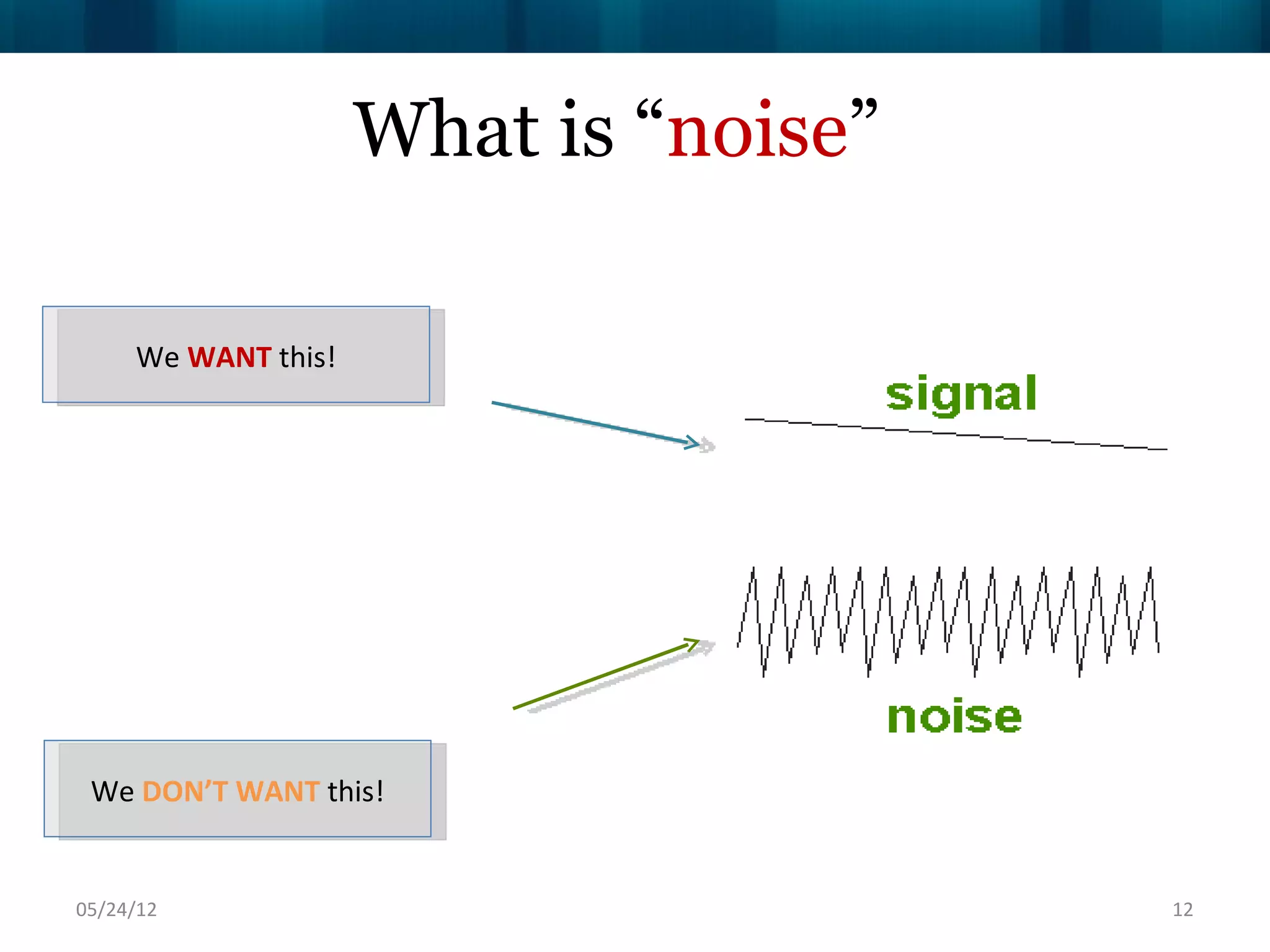 What is “noise”

We WANT this!

signal

noise

We DON’T WANT this!

05/24/12

12